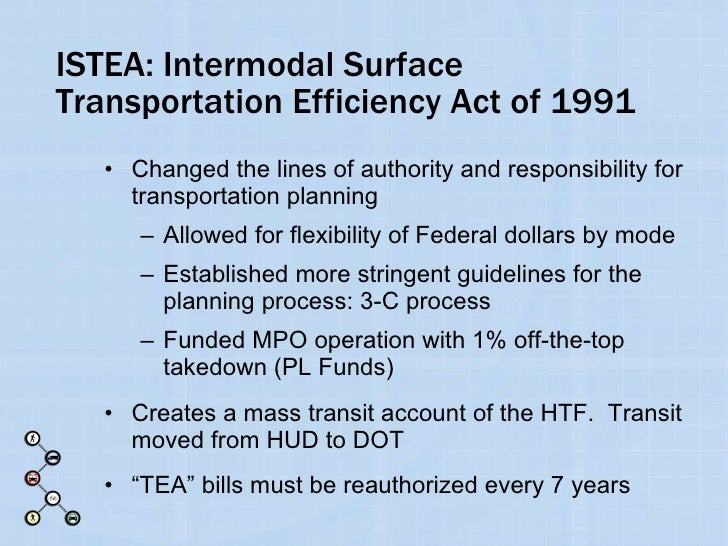 ISTEA: Intermodal Surface Transportation Efficiency Act of 1991

• Changed the lines of authority and responsibility for transportation planning
  – Allowed for flexibility of Federal dollars by mode
  – Established more stringent guidelines for the planning process: 3-C process
  – Funded MPO operation with 1% off-the-top takedown (PL Funds)
• Creates a mass transit account of the HTF. Transit moved from HUD to DOT
• “TEA” bills must be reauthorized every 7 years